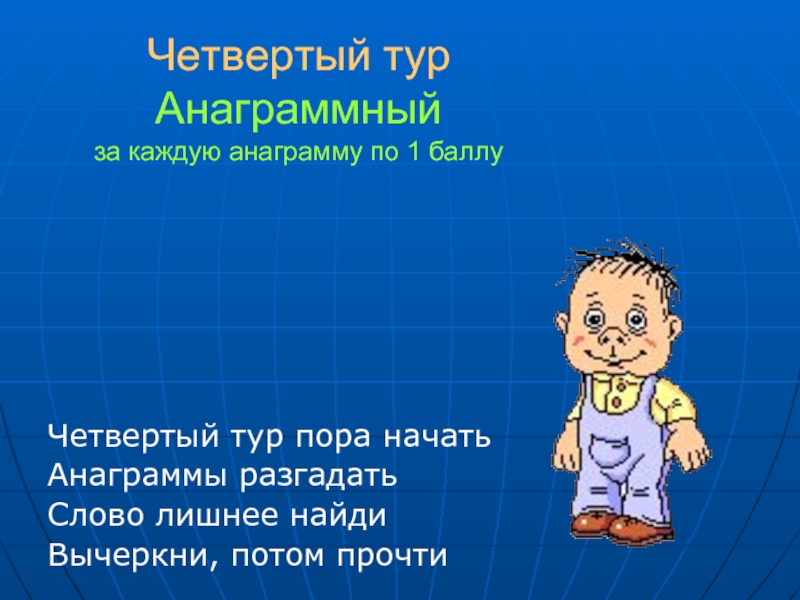 Четвертый тур
Анаграммный
за каждую анаграмму по 1 баллу

Четвертый тур пора начать
Анаграммы разгадать
Слово лишнее найди
Вычеркни, потом прочти